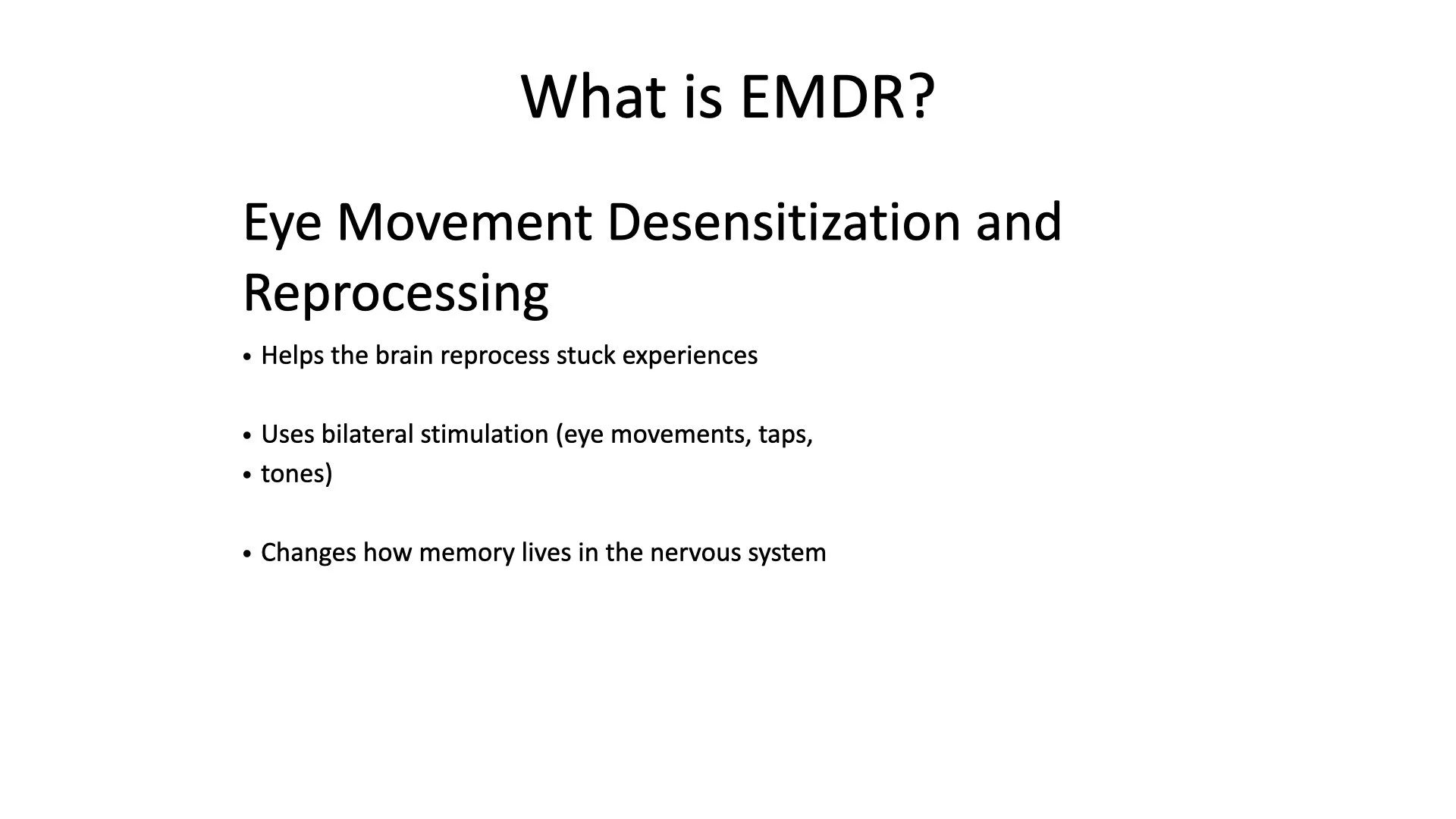 What is EMDR?

Eye Movement Desensitization and Reprocessing

• Helps the brain reprocess stuck experiences

• Uses bilateral stimulation (eye movements, taps,
• tones)

• Changes how memory lives in the nervous system